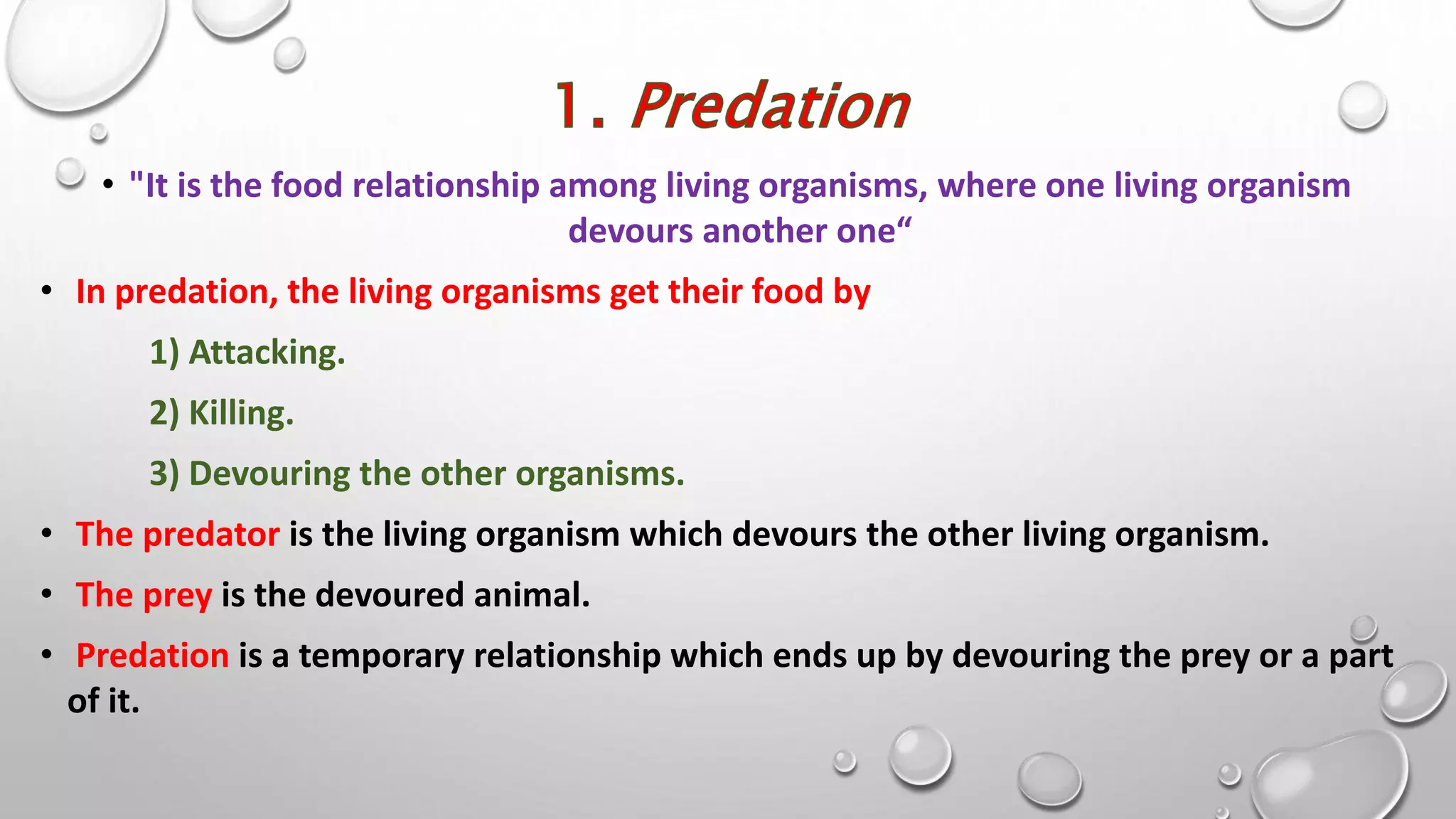 1. Predation

• "It is the food relationship among living organisms, where one living organism devours another one“

• In predation, the living organisms get their food by

1) Attacking.

2) Killing.

3) Devouring the other organisms.

• The predator is the living organism which devours the other living organism.

• The prey is the devoured animal.

• Predation is a temporary relationship which ends up by devouring the prey or a part of it.